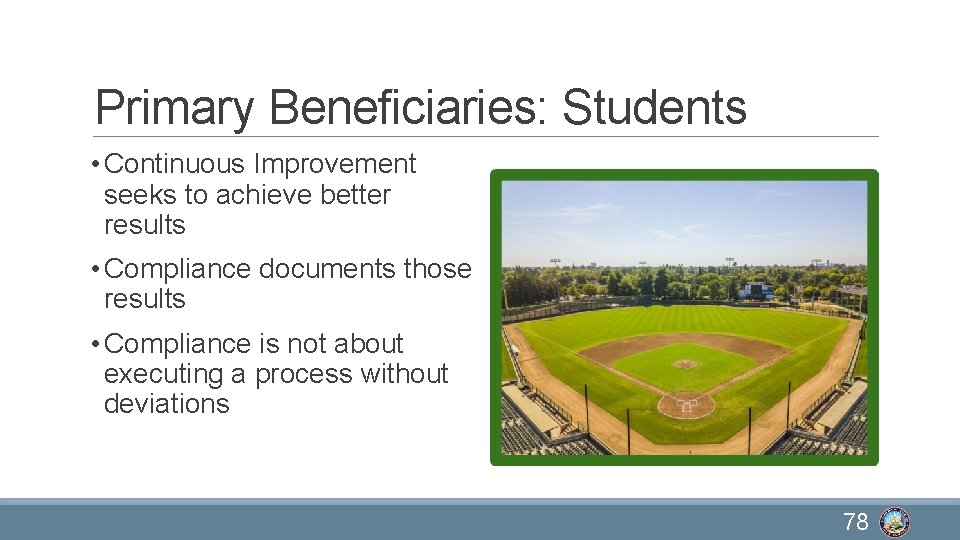 Primary Beneficiaries: Students

• Continuous Improvement seeks to achieve better results

• Compliance documents those results

• Compliance is not about executing a process without deviations

78